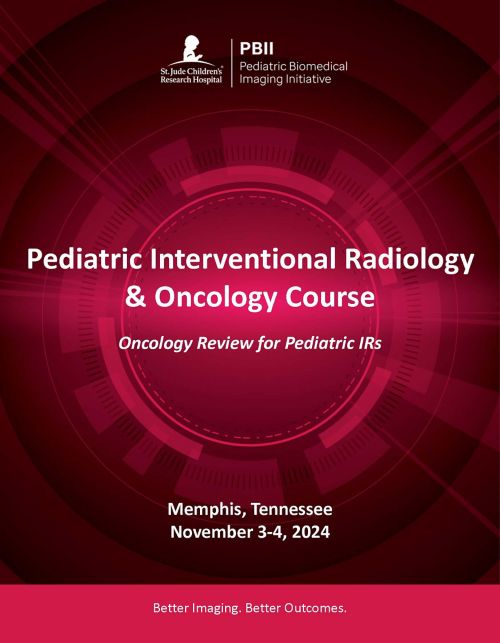 St. Jude Children's Research Hospital

PBII
Pediatric Biomedical Imaging Initiative

Pediatric Interventional Radiology & Oncology Course

Oncology Review for Pediatric IRs

Memphis, Tennessee
November 3-4, 2024

Better Imaging. Better Outcomes.